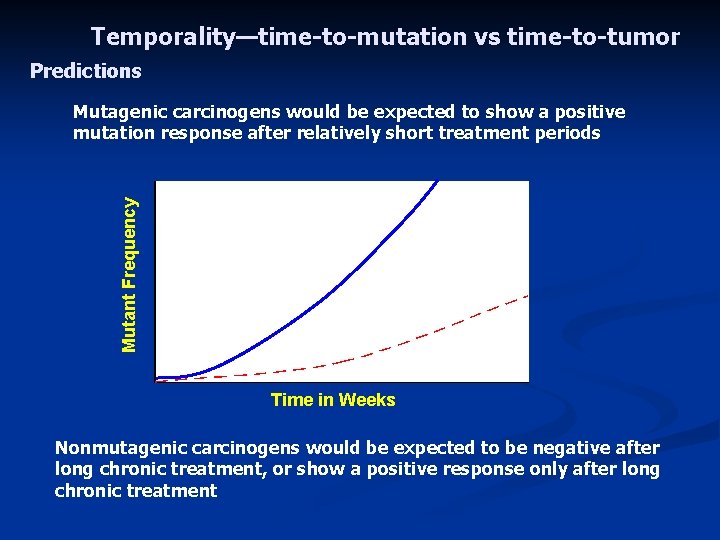 Temporality—time-to-mutation vs time-to-tumor

Predictions

Mutagenic carcinogens would be expected to show a positive mutation response after relatively short treatment periods

Mutant Frequency

Time in Weeks

Nonmutagenic carcinogens would be expected to be negative after long chronic treatment, or show a positive response only after long chronic treatment